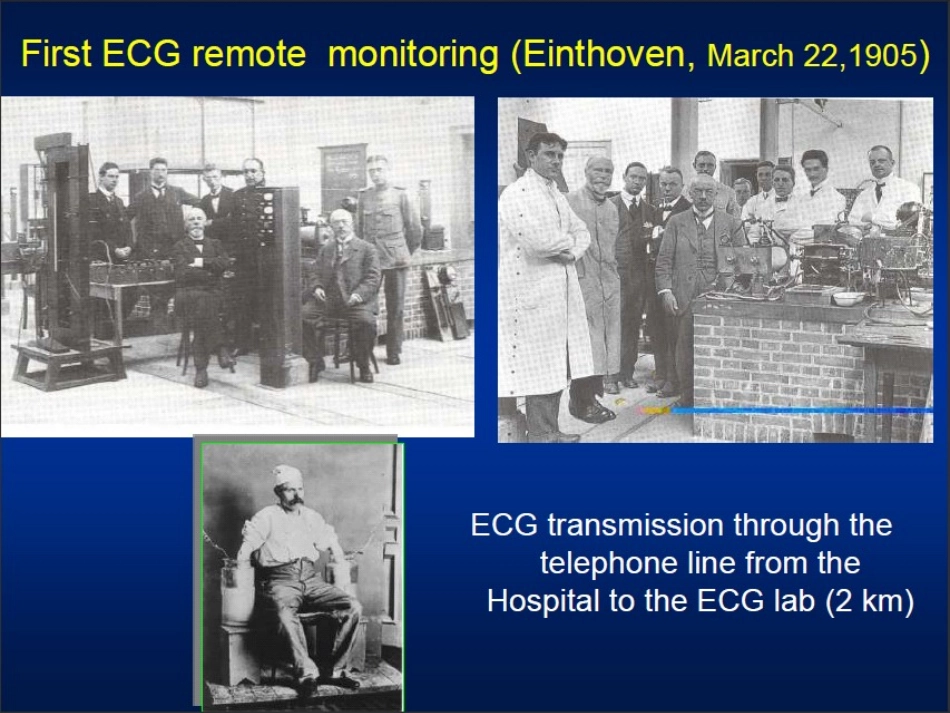 First ECG remote monitoring (Einthoven, March 22,1905)

ECG transmission through the telephone line from the Hospital to the ECG lab (2 km)